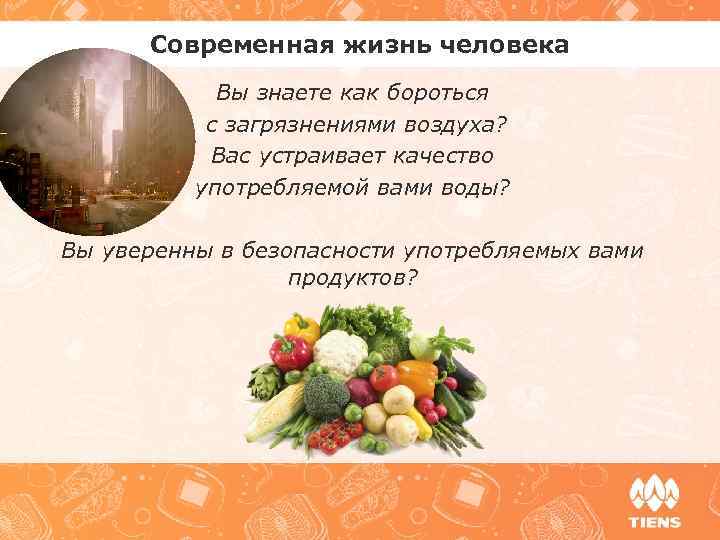 Современная жизнь человека

Вы знаете как бороться с загрязнениями воздуха? Вас устраивает качество употребляемой вами воды?

Вы уверенны в безопасности употребляемых вами продуктов?

TIENS